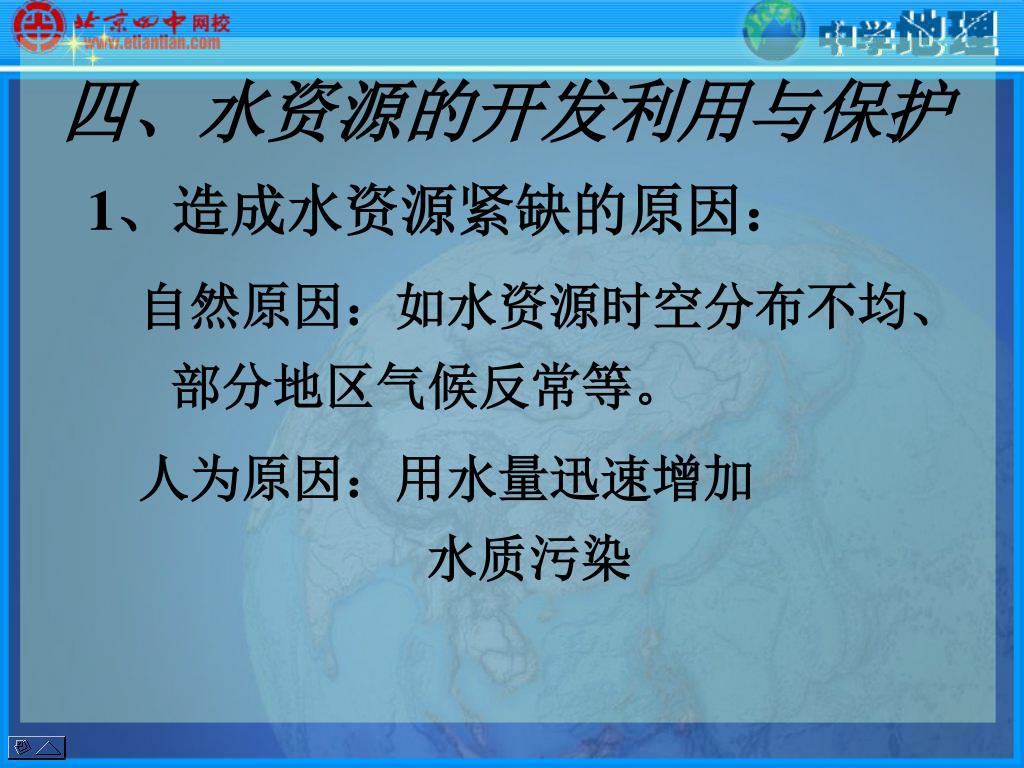 北京四中网校
www.etiantian.com

中学地理

四、水资源的开发利用与保护

1、造成水资源紧缺的原因：

自然原因：如水资源时空分布不均、部分地区气候反常等。

人为原因：用水量迅速增加
水质污染